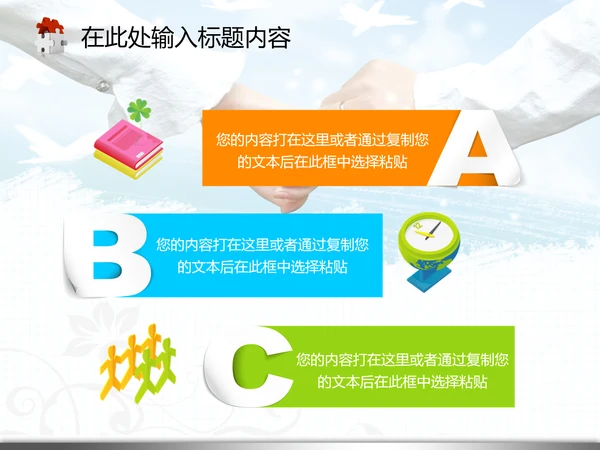 在此处输入标题内容

您的内容打在这里或者通过复制您的文本后在此框中选择粘贴

A

B

您的内容打在这里或者通过复制您的文本后在此框中选择粘贴

12

C

您的内容打在这里或者通过复制您的文本后在此框中选择粘贴